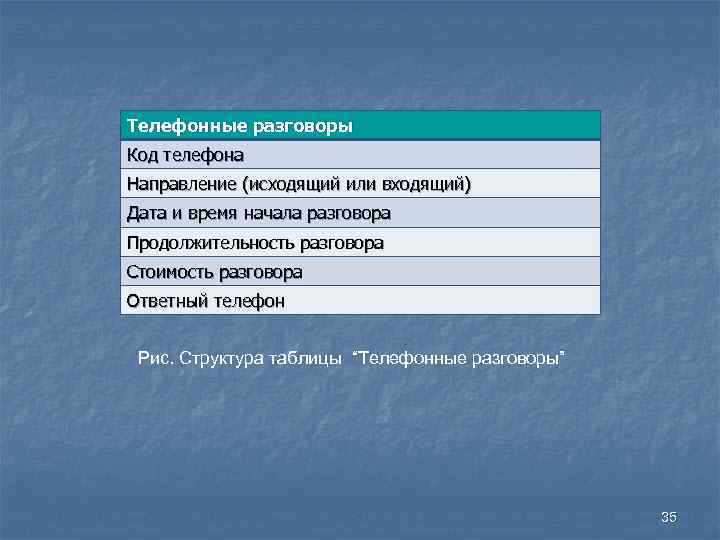 | Телефонные разговоры |
|---|
| Код телефона |
| Направление (исходящий или входящий) |
| Дата и время начала разговора |
| Продолжительность разговора |
| Стоимость разговора |
| Ответный телефон |

Рис. Структура таблицы "Телефонные разговоры"

35